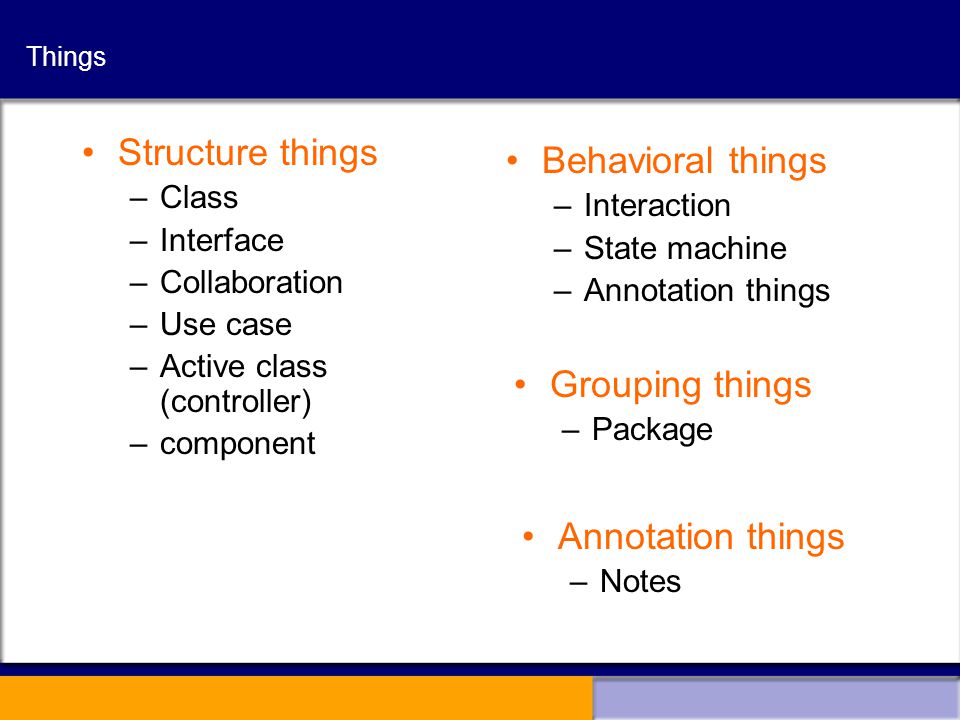 Things

• Structure things
– Class
– Interface
– Collaboration
– Use case
– Active class (controller)
– component

• Behavioral things
– Interaction
– State machine
– Annotation things

• Grouping things
– Package

• Annotation things
– Notes